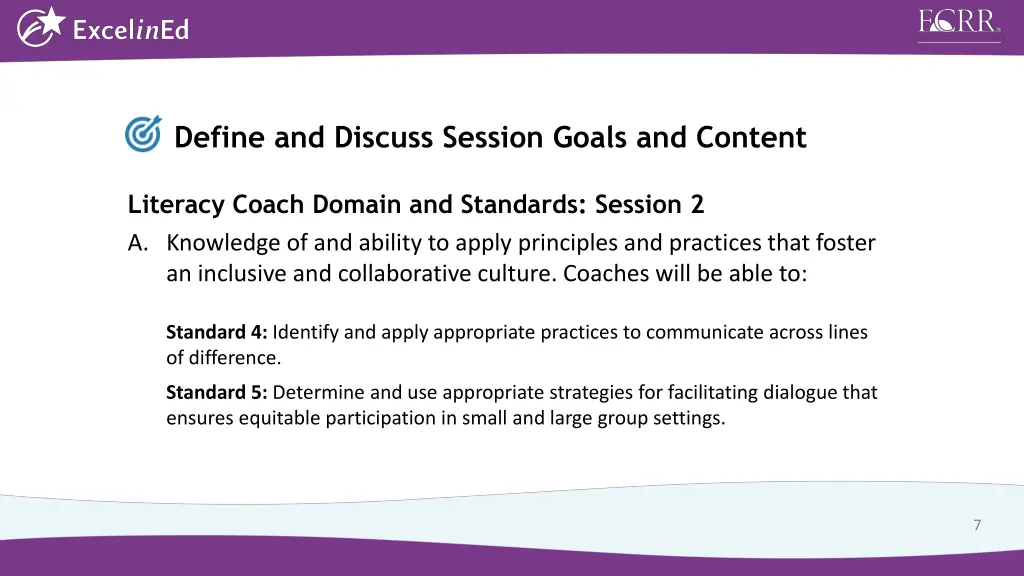 ExcelinEd

FCRR

Define and Discuss Session Goals and Content

Literacy Coach Domain and Standards: Session 2

A. Knowledge of and ability to apply principles and practices that foster an inclusive and collaborative culture. Coaches will be able to:

Standard 4: Identify and apply appropriate practices to communicate across lines of difference.

Standard 5: Determine and use appropriate strategies for facilitating dialogue that ensures equitable participation in small and large group settings.

7